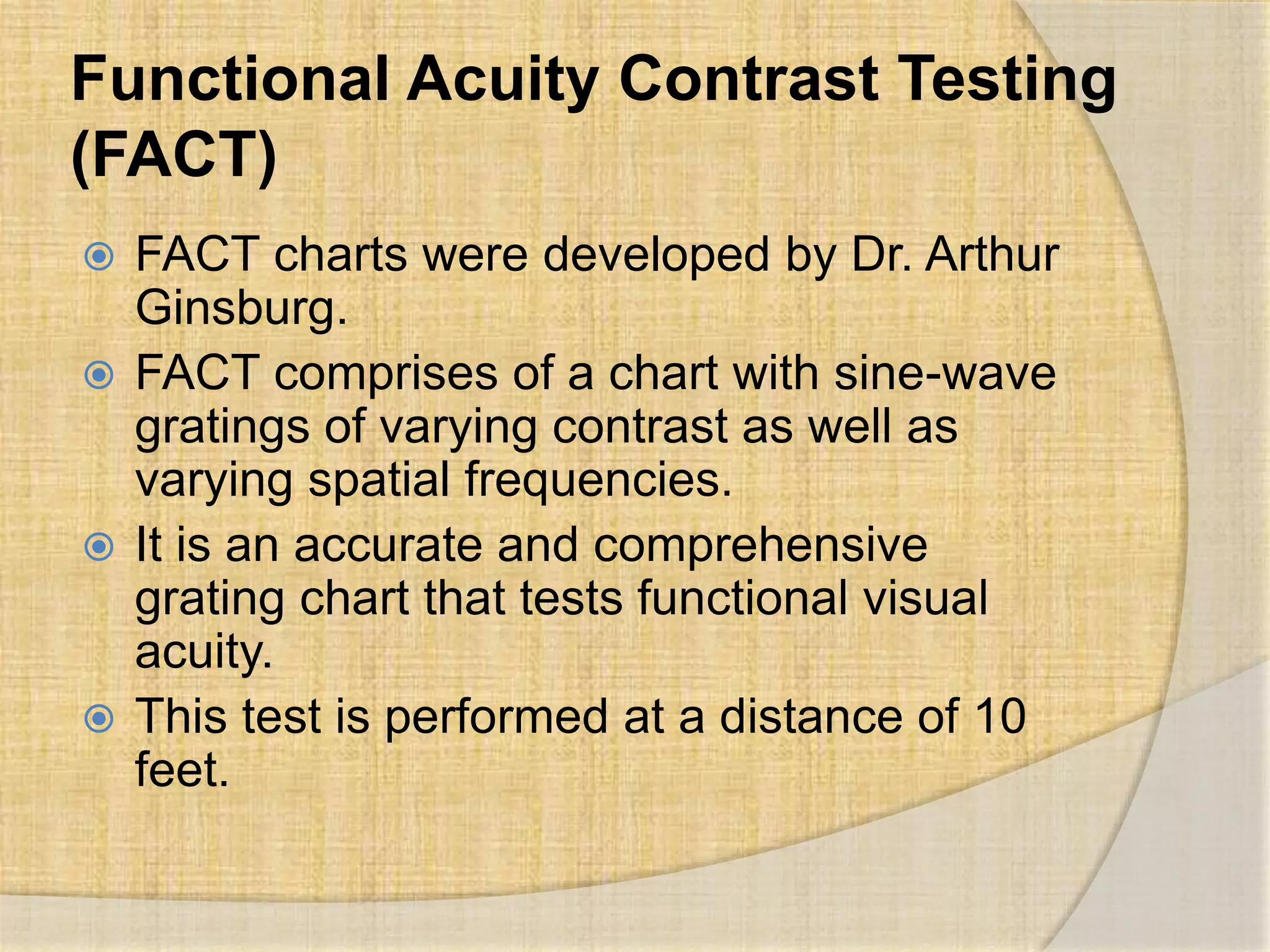 Functional Acuity Contrast Testing (FACT)

FACT charts were developed by Dr. Arthur Ginsburg.

FACT comprises of a chart with sine-wave gratings of varying contrast as well as varying spatial frequencies.

It is an accurate and comprehensive grating chart that tests functional visual acuity.

This test is performed at a distance of 10 feet.